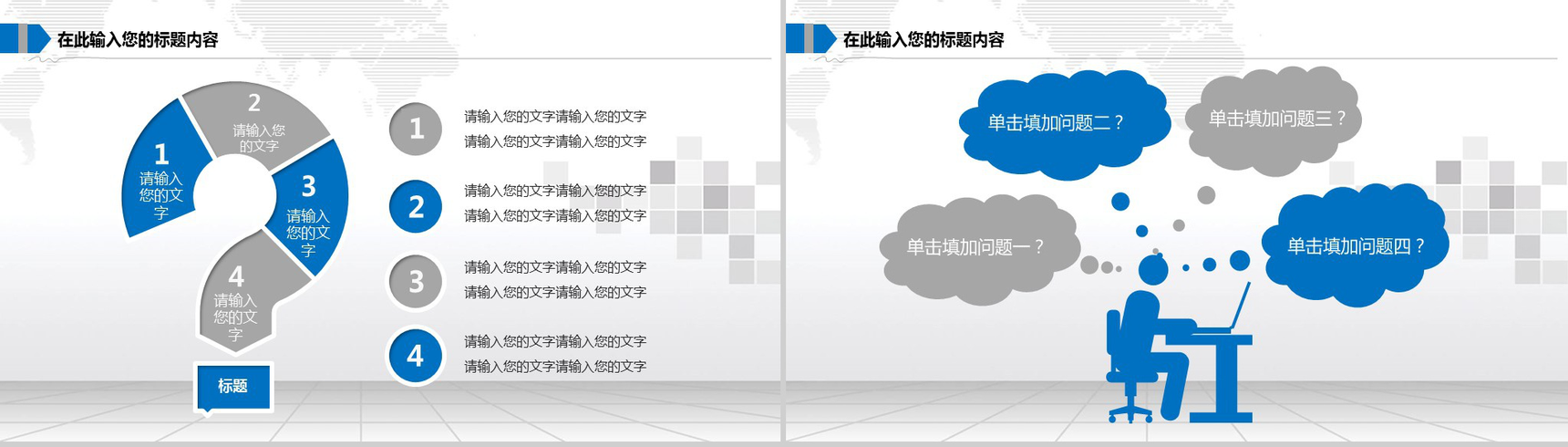 在此输入您的标题内容

1
请输入您的文字

2
请输入您的文字

3
请输入您的文字

4
请输入您的文字

标题

1
请输入您的文字请输入您的文字
请输入您的文字请输入您的文字

2
请输入您的文字请输入您的文字
请输入您的文字请输入您的文字

3
请输入您的文字请输入您的文字
请输入您的文字请输入您的文字

4
请输入您的文字请输入您的文字
请输入您的文字请输入您的文字

在此输入您的标题内容

单击填加问题二？

单击填加问题三？

单击填加问题一？

单击填加问题四？